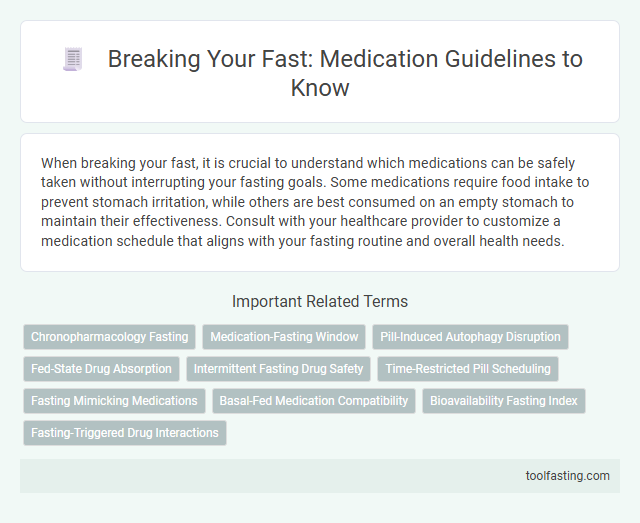 Breaking Your Fast: Medication Guidelines to Know

When breaking your fast, it is crucial to understand which medications can be safely taken without interrupting your fasting goals. Some medications require food intake to prevent stomach irritation, while others are best consumed on an empty stomach to maintain their effectiveness. Consult with your healthcare provider to customize a medication schedule that aligns with your fasting routine and overall health needs.

Important Related Terms

Chronopharmacology Fasting

Medication-Fasting Window

Pill-Induced Autophagy Disruption

Fed-State Drug Absorption

Intermittent Fasting Drug Safety

Time-Restricted Pill Scheduling

Fasting Mimicking Medications

Basal-Fed Medication Compatibility

Bioavailability Fasting Index

Fasting-Triggered Drug Interactions

toolfasting.com